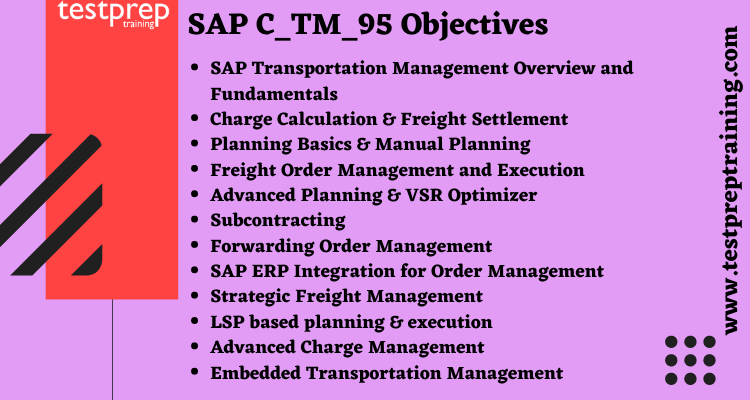 testprep
training

SAP C_TM_95 Objectives

- SAP Transportation Management Overview and Fundamentals
- Charge Calculation & Freight Settlement
- Planning Basics & Manual Planning
- Freight Order Management and Execution
- Advanced Planning & VSR Optimizer
- Subcontracting
- Forwarding Order Management
- SAP ERP Integration for Order Management
- Strategic Freight Management
- LSP based planning & execution
- Advanced Charge Management
- Embedded Transportation Management

www.testpreptraining.com